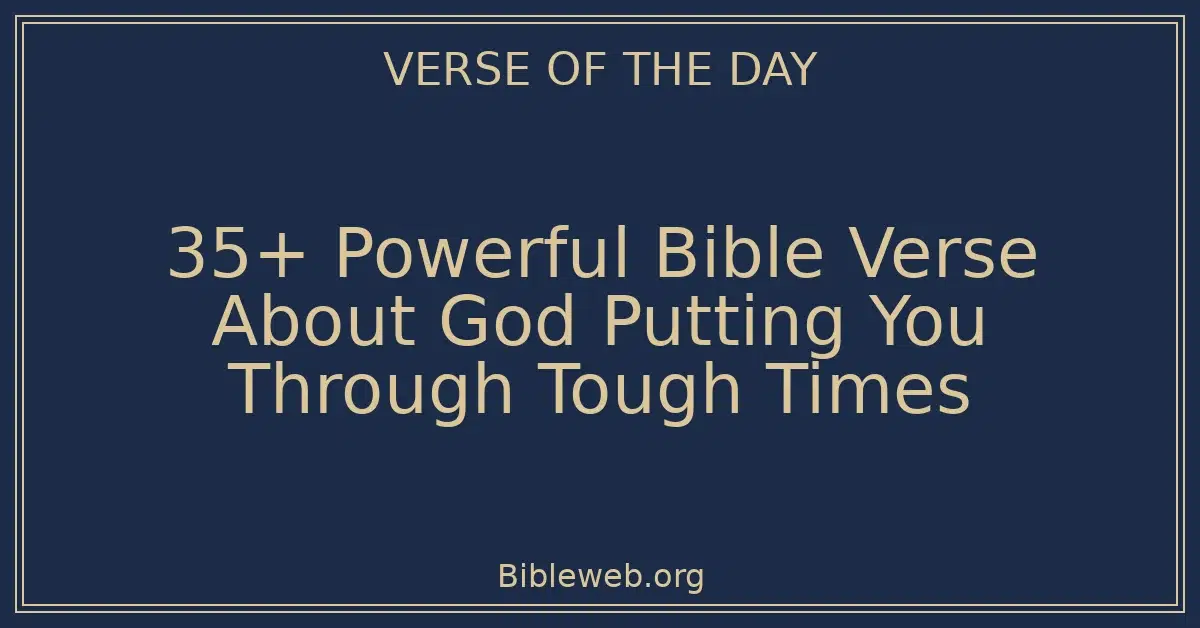 VERSE OF THE DAY

35+ Powerful Bible Verse About God Putting You Through Tough Times

Bibleweb.org